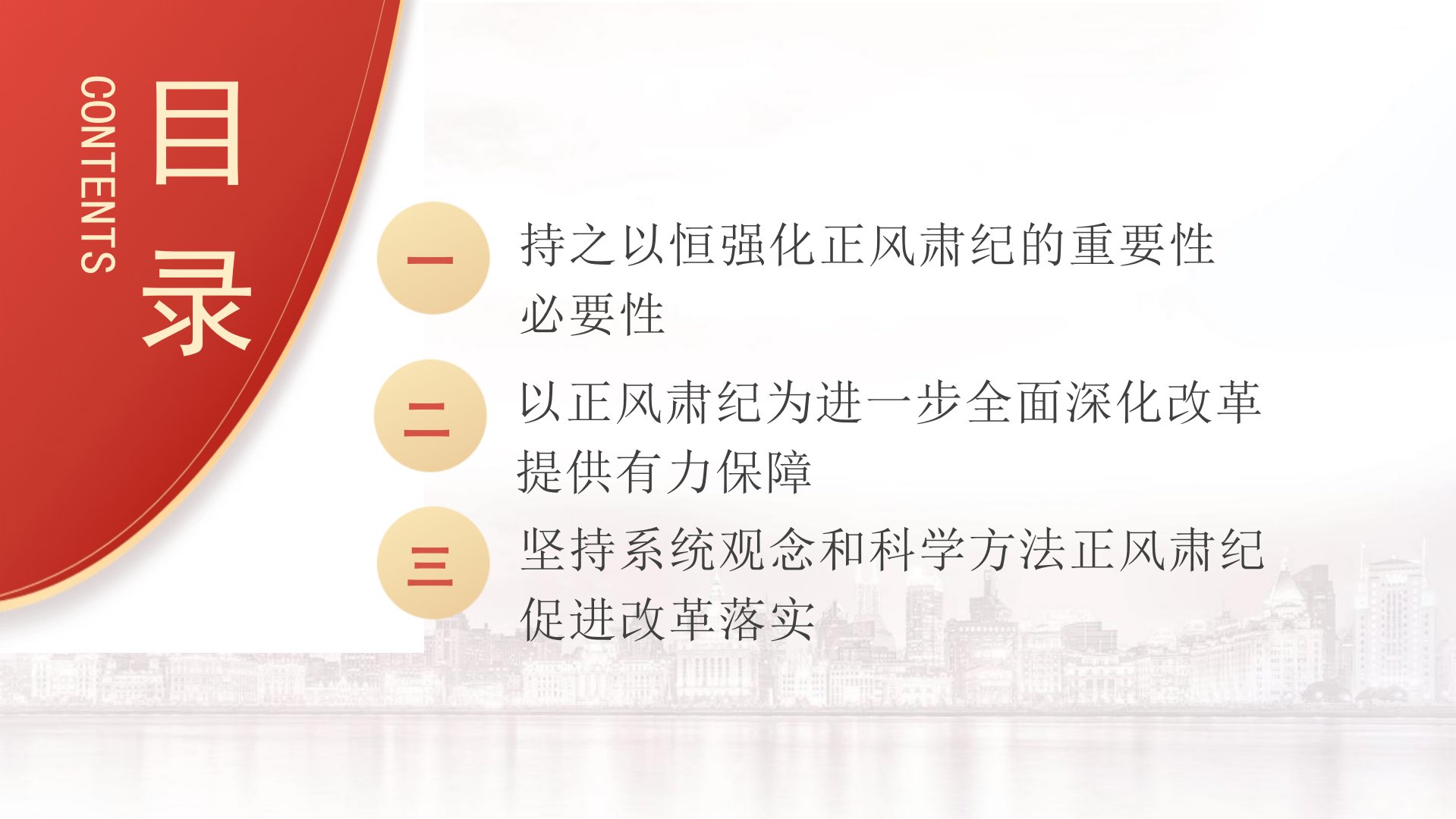 CONTENTS
目录

一
持之以恒强化正风肃纪的重要性必要性

二
以正风肃纪为进一步全面深化改革提供有力保障

三
坚持系统观念和科学方法正风肃纪促进改革落实